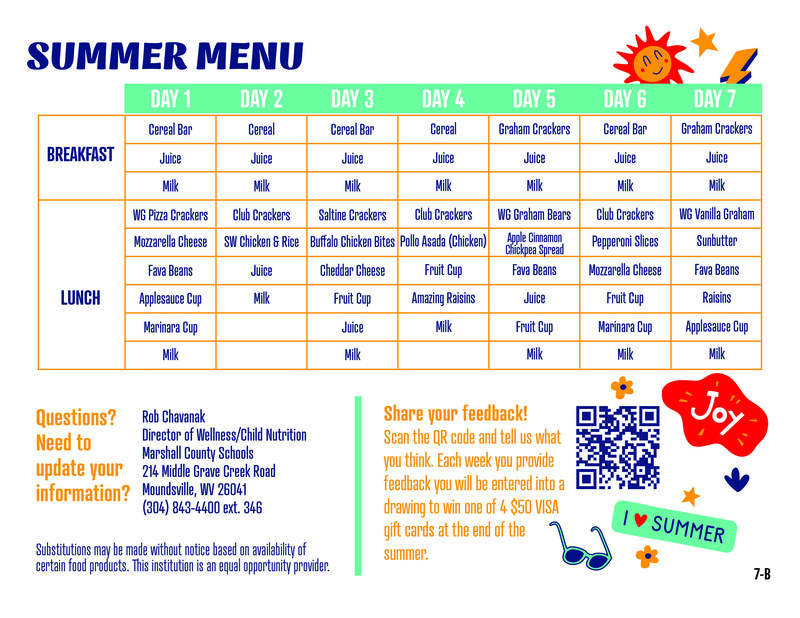 SUMMER MENU

| | DAY 1 | DAY 2 | DAY 3 | DAY 4 | DAY 5 | DAY 6 | DAY 7 |
|---|---|---|---|---|---|---|---|
| BREAKFAST | Cereal Bar | Cereal | Cereal Bar | Cereal | Graham Crackers | Cereal Bar | Graham Crackers |
| | Juice | Juice | Juice | Juice | Juice | Juice | Juice |
| | Milk | Milk | Milk | Milk | Milk | Milk | Milk |
| LUNCH | WG Pizza Crackers | Club Crackers | Saltine Crackers | Club Crackers | WG Graham Bears | Club Crackers | WG Vanilla Graham |
| | Mozzarella Cheese | SW Chicken & Rice | Buffalo Chicken Bites | Pollo Asada (Chicken) | Apple Cinnamon Chickpea Spread | Pepperoni Slices | Sunbutter |
| | Fava Beans | Juice | Cheddar Cheese | Fruit Cup | Fava Beans | Mozzarella Cheese | Fava Beans |
| | Applesauce Cup | Milk | Fruit Cup | Amazing Raisins | Juice | Fruit Cup | Raisins |
| | Marinara Cup | | Juice | Milk | Fruit Cup | Marinara Cup | Applesauce Cup |
| | Milk | | Milk | | Milk | Milk | Milk |

Questions? Need to update your information?

Rob Chavanak
Director of Wellness/Child Nutrition
Marshall County Schools
214 Middle Grave Creek Road
Moundsville, WV 26041
(304) 843-4400 ext. 346

Substitutions may be made without notice based on availability of certain food products. This institution is an equal opportunity provider.

Share your feedback!
Scan the QR code and tell us what you think. Each week you provide feedback you will be entered into a drawing to win one of 4 $50 VISA gift cards at the end of the summer.

Joy

I ♥ SUMMER

7-B